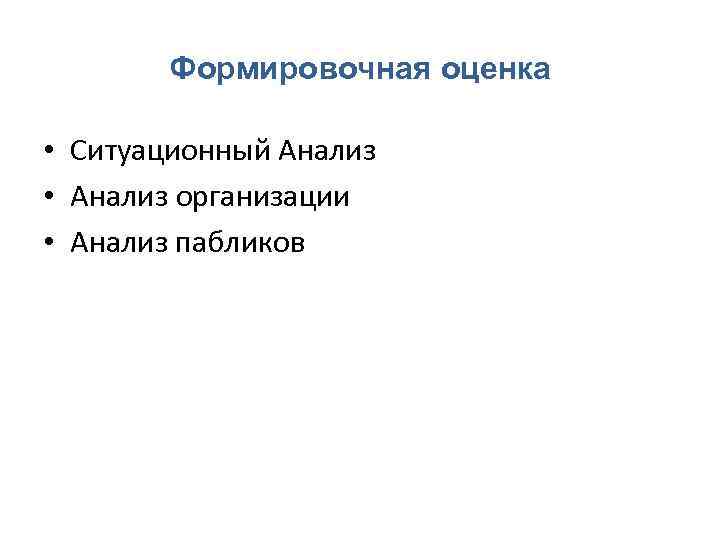 Формировочная оценка

• Ситуационный Анализ
• Анализ организации
• Анализ пабликов